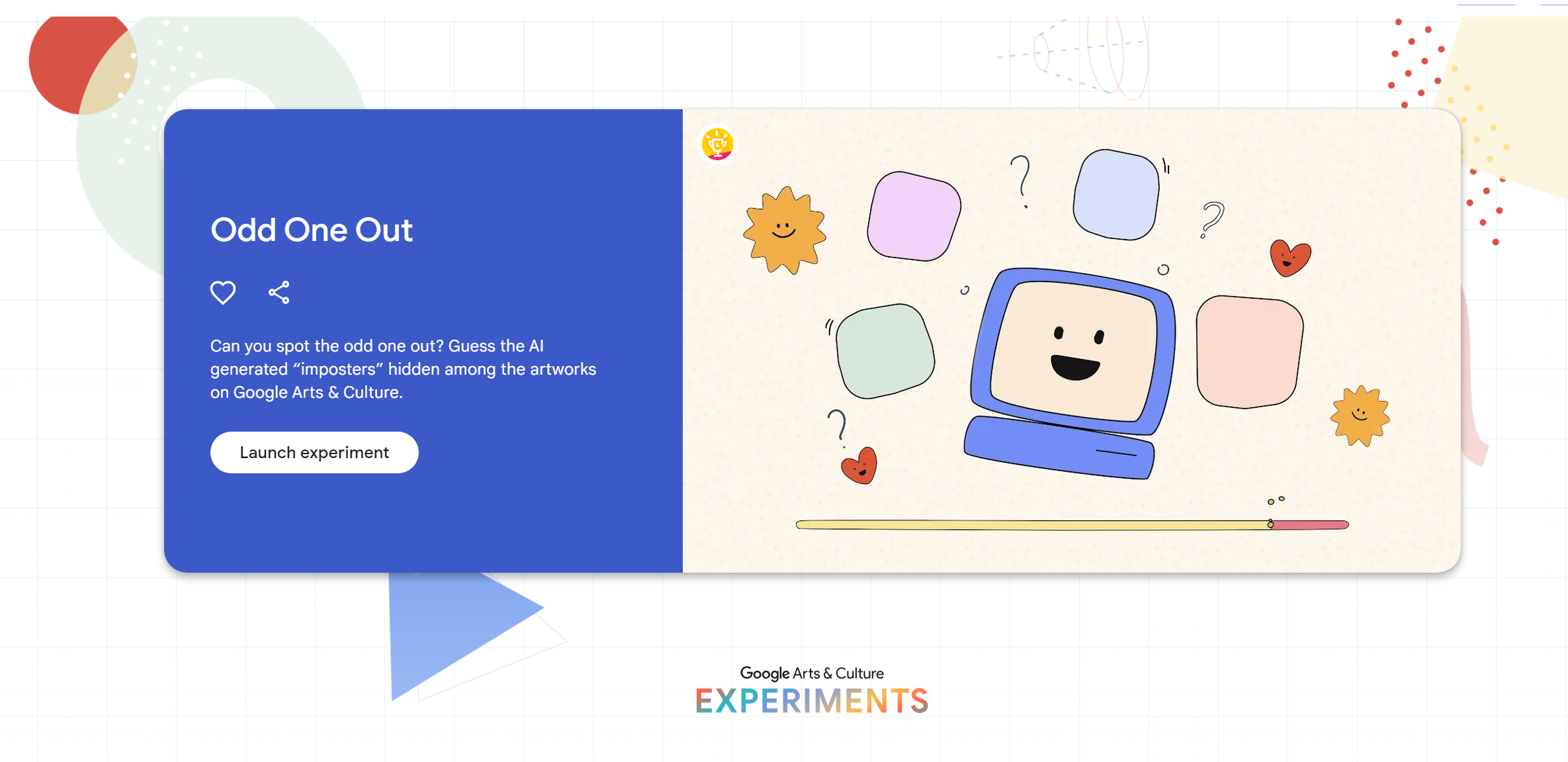 Odd One Out

Can you spot the odd one out? Guess the AI generated “imposters” hidden among the artworks on Google Arts & Culture.

Launch experiment

Google Arts & Culture
EXPERIMENTS